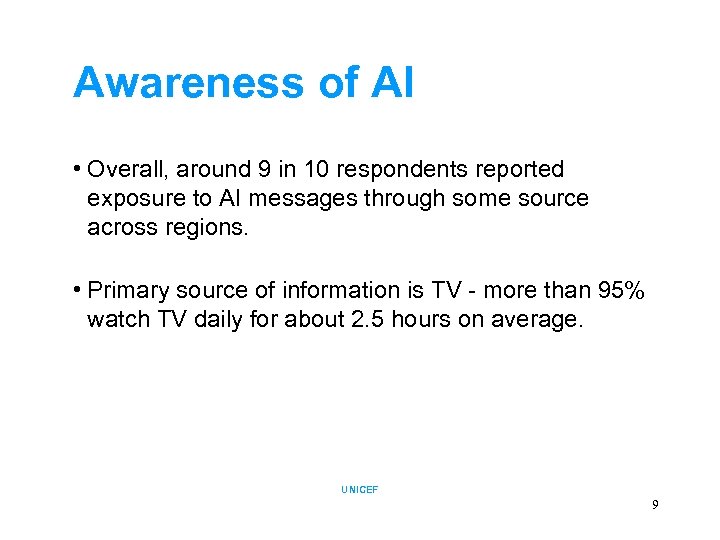 Awareness of AI

• Overall, around 9 in 10 respondents reported exposure to AI messages through some source across regions.

• Primary source of information is TV - more than 95% watch TV daily for about 2.5 hours on average.

UNICEF

9